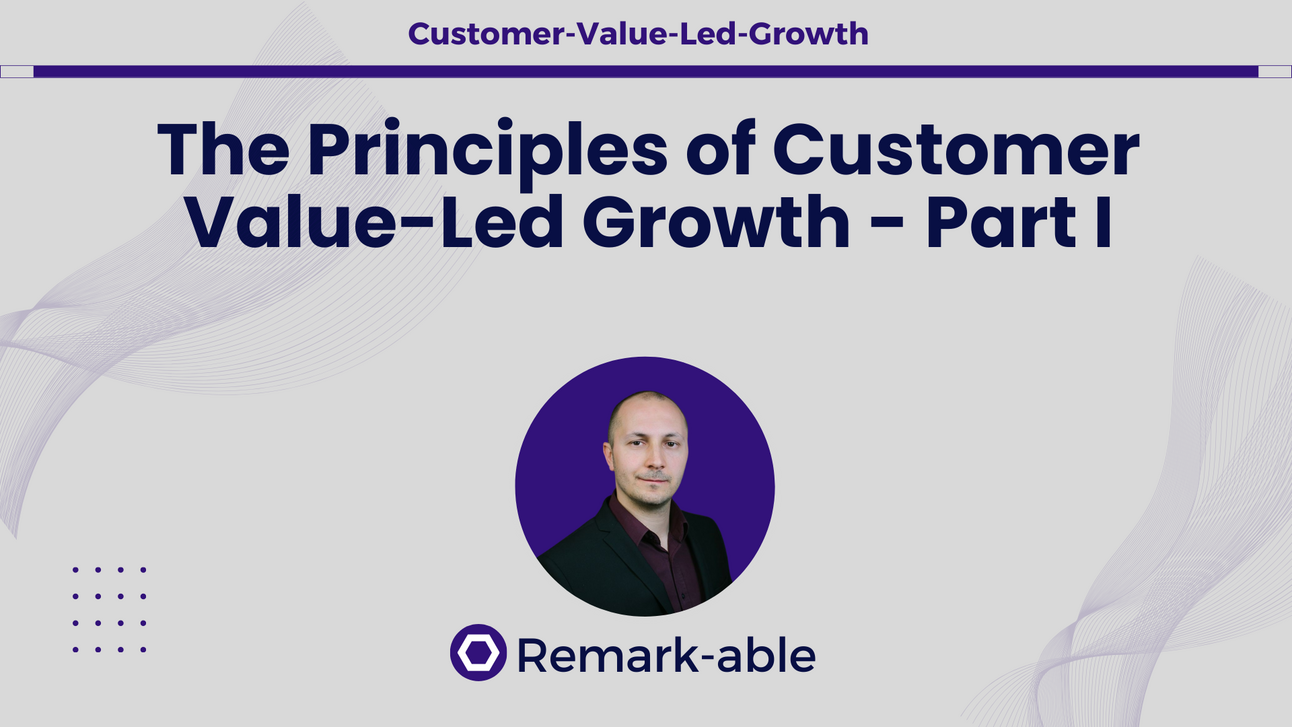 Customer-Value-Led-Growth

The Principles of Customer Value-Led Growth - Part I

Remark-able